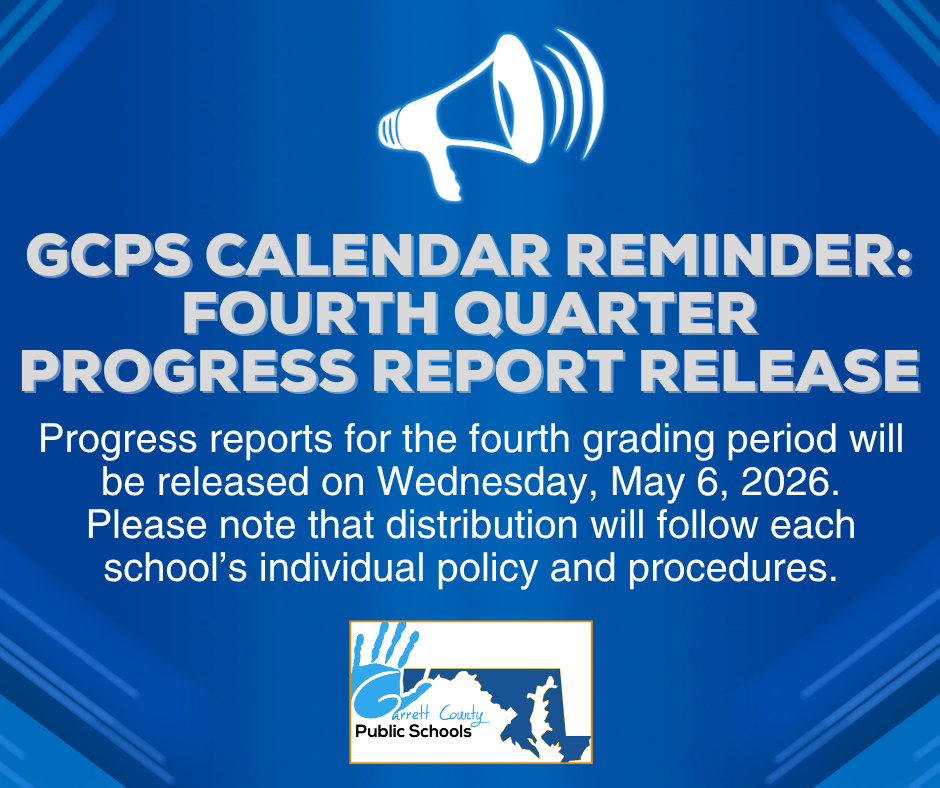 GCPS CALENDAR REMINDER: FOURTH QUARTER PROGRESS REPORT RELEASE

Progress reports for the fourth grading period will be released on Wednesday, May 6, 2026. Please note that distribution will follow each school's individual policy and procedures.

Garrett County
Public Schools